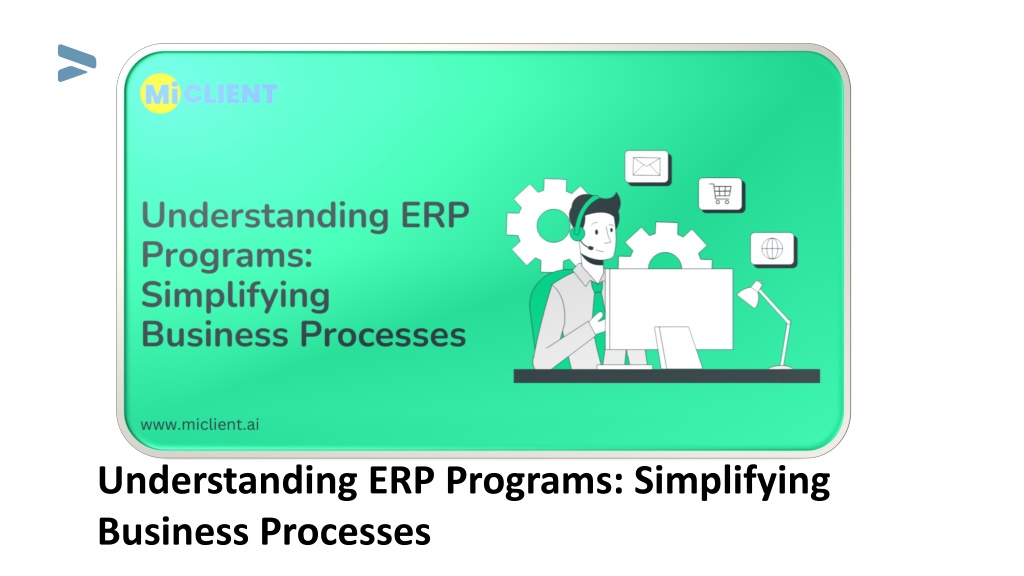 MiCLIENT

Understanding ERP Programs: Simplifying Business Processes

www.miclient.ai

Understanding ERP Programs: Simplifying Business Processes